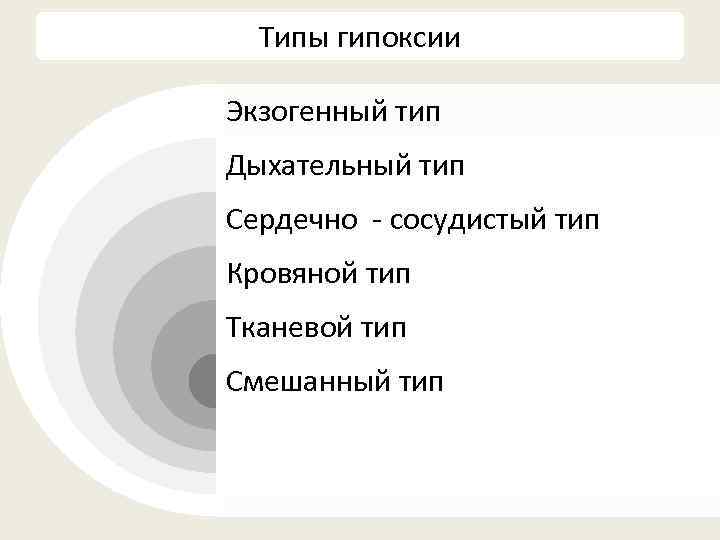 Типы гипоксии

Экзогенный тип

Дыхательный тип

Сердечно - сосудистый тип

Кровяной тип

Тканевой тип

Смешанный тип